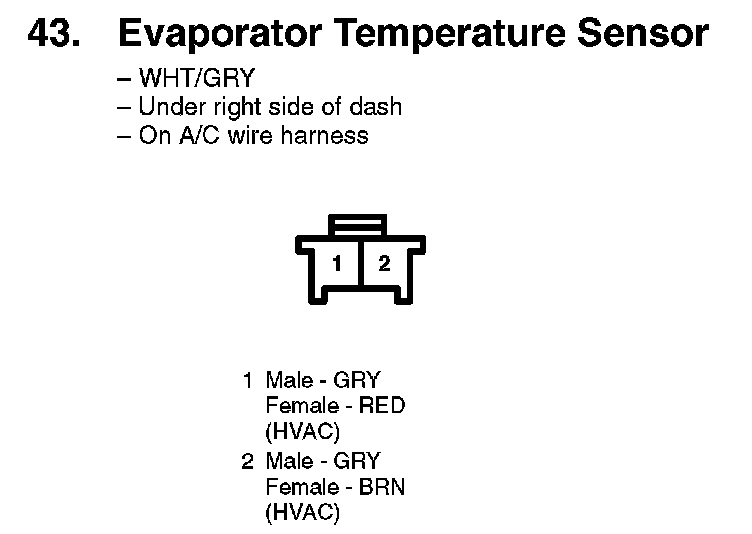 43. Evaporator Temperature Sensor

– WHT/GRY
– Under right side of dash
– On A/C wire harness

1 2

1 Male - GRY
Female - RED
(HVAC)
2 Male - GRY
Female - BRN
(HVAC)